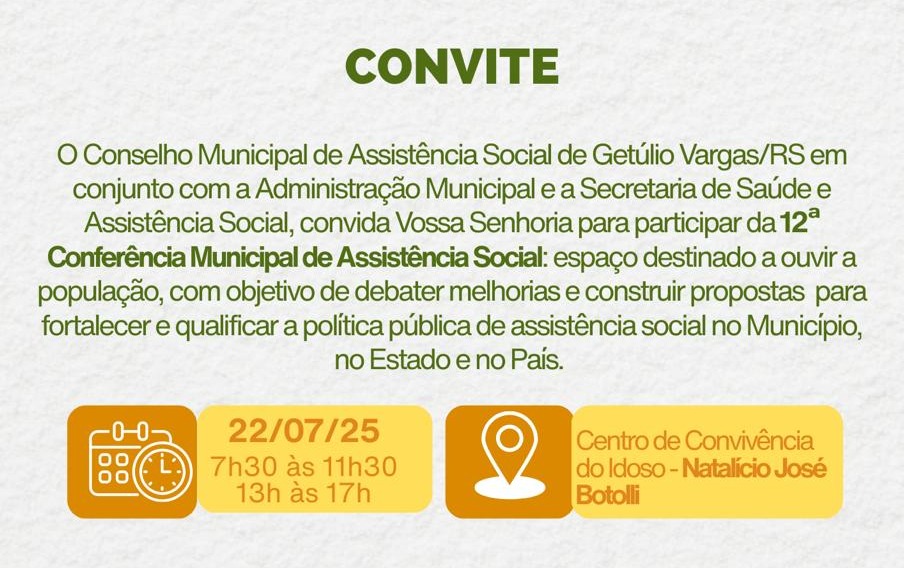 CONVITE

O Conselho Municipal de Assistência Social de Getúlio Vargas/RS em conjunto com a Administração Municipal e a Secretaria de Saúde e Assistência Social, convida Vossa Senhoria para participar da 12ª Conferência Municipal de Assistência Social: espaço destinado a ouvir a população, com objetivo de debater melhorias e construir propostas para fortalecer e qualificar a política pública de assistência social no Município, no Estado e no País.

22/07/25
7h30 às 11h30
13h às 17h

Centro de Convivência do Idoso - Natalício José Botolli